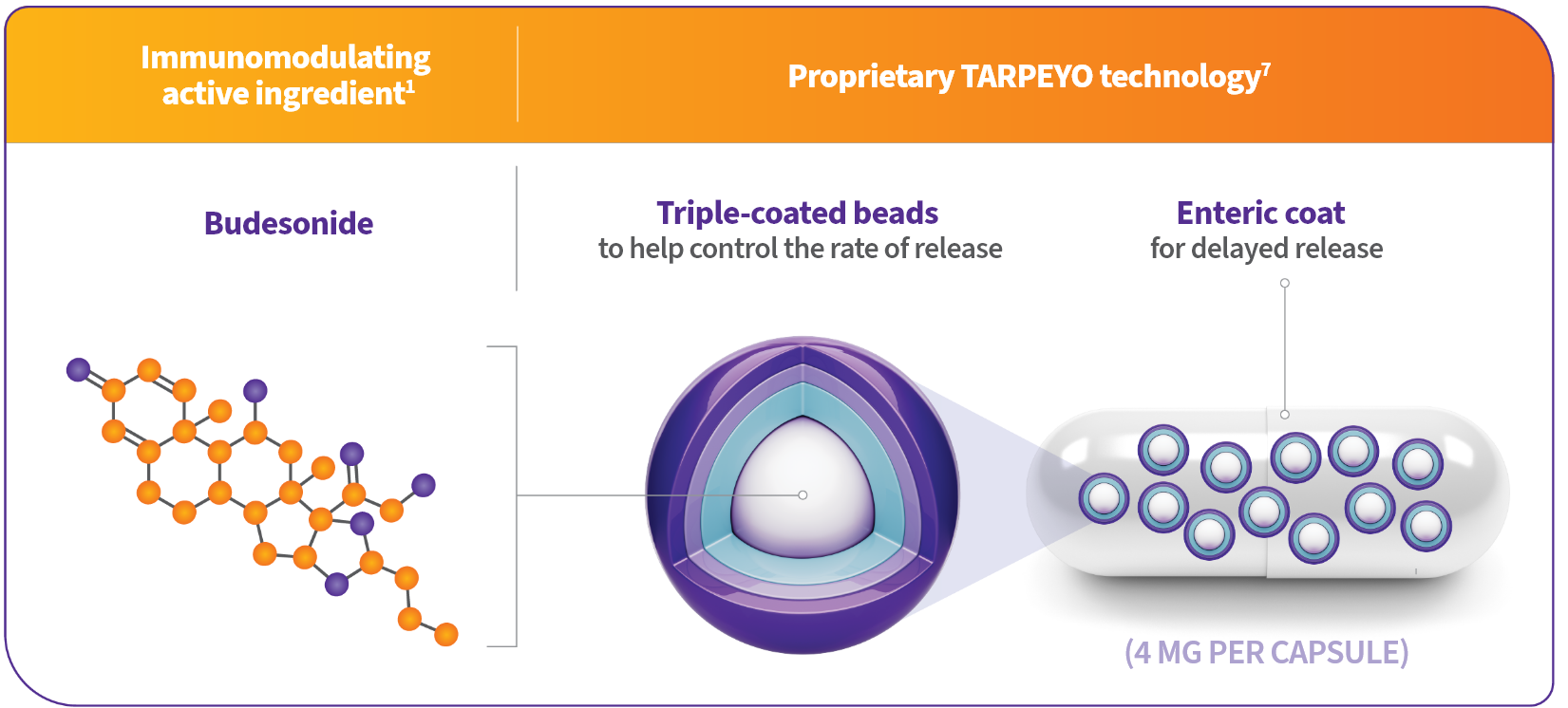 Immunomodulating active ingredient$^1$

Proprietary TARPEYO technology$^7$

Budesonide

Triple-coated beads
to help control the rate of release

Enteric coat
for delayed release

(4 MG PER CAPSULE)